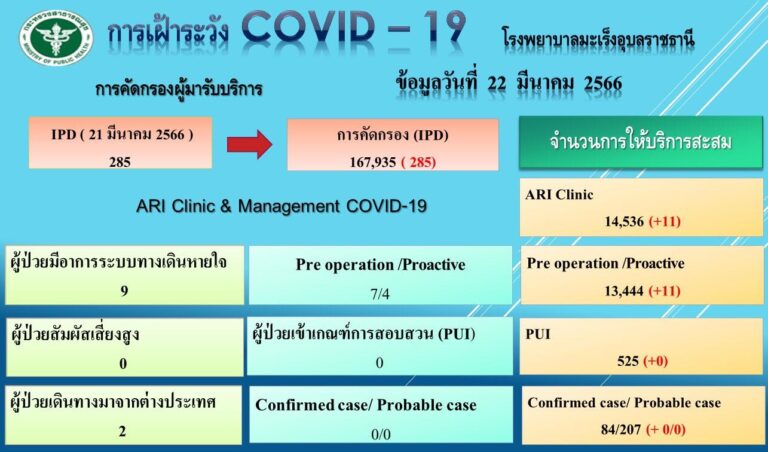 กระทรวงสาธารณสุข
MINISTRY OF PUBLIC HEALTH

การเฝ้าระวัง COVID – 19

โรงพยาบาลมะเร็งอุบลราชธานี

การคัดกรองผู้มารับบริการ

ข้อมูลวันที่ 22 มีนาคม 2566

IPD ( 21 มีนาคม 2566 )
285

การคัดกรอง (IPD)
167,935 ( 285)

จำนวนการให้บริการสะสม

ARI Clinic & Management COVID-19

ARI Clinic
14,536 (+11)

ผู้ป่วยมีอาการระบบทางเดินหายใจ
9

Pre operation /Proactive
7/4

Pre operation /Proactive
13,444 (+11)

ผู้ป่วยสัมผัสเสี่ยงสูง
0

ผู้ป่วยเข้าเกณฑ์การสอบสวน (PUI)
0

PUI
525 (+0)

ผู้ป่วยเดินทางมาจากต่างประเทศ
2

Confirmed case/ Probable case
0/0

Confirmed case/ Probable case
84/207 (+ 0/0)